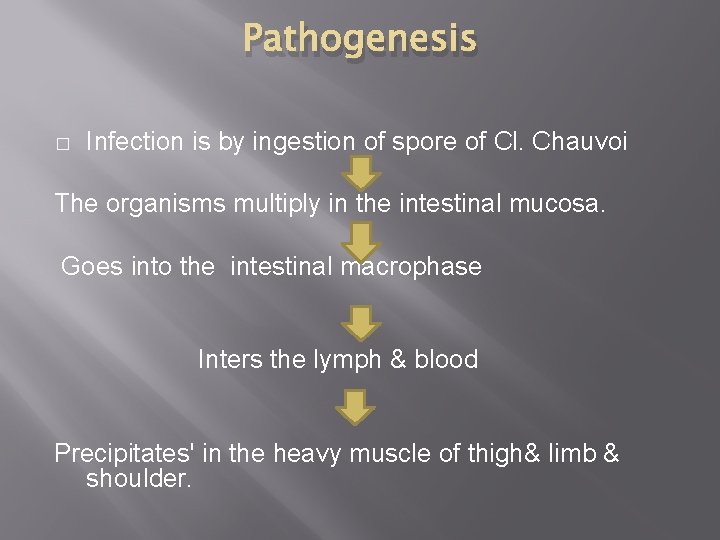 Pathogenesis

□ Infection is by ingestion of spore of Cl. Chauvoi

The organisms multiply in the intestinal mucosa.

Goes into the intestinal macrophase

Inters the lymph & blood

Precipitates' in the heavy muscle of thigh& limb & shoulder.